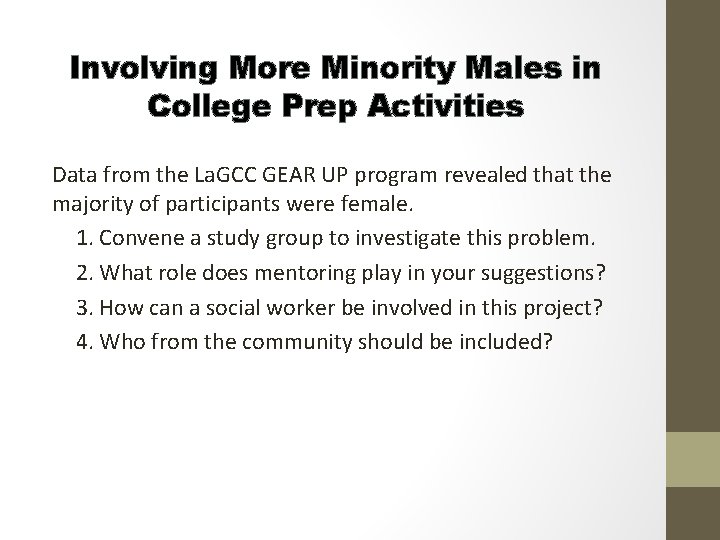 Involving More Minority Males in College Prep Activities

Data from the LaGCC GEAR UP program revealed that the majority of participants were female.

1. Convene a study group to investigate this problem.
2. What role does mentoring play in your suggestions?
3. How can a social worker be involved in this project?
4. Who from the community should be included?